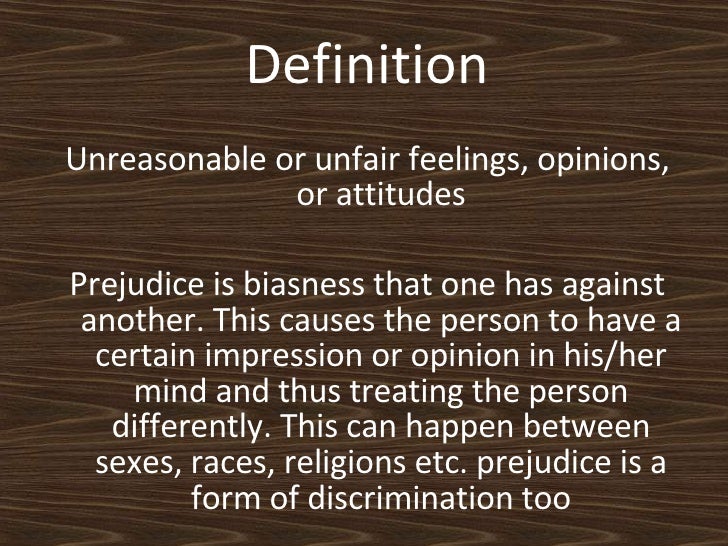 Definition

Unreasonable or unfair feelings, opinions, or attitudes

Prejudice is biasness that one has against another. This causes the person to have a certain impression or opinion in his/her mind and thus treating the person differently. This can happen between sexes, races, religions etc. prejudice is a form of discrimination too